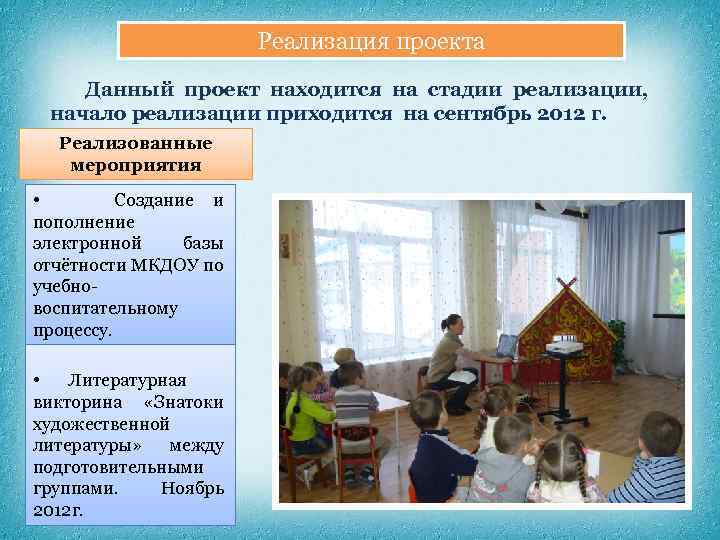 Реализация проекта

Данный проект находится на стадии реализации, начало реализации приходится на сентябрь 2012 г.

Реализованные мероприятия

• Создание и пополнение электронной базы отчётности МКДОУ по учебно-воспитательному процессу.

• Литературная викторина «Знатоки художественной литературы» между подготовительными группами. Ноябрь 2012г.